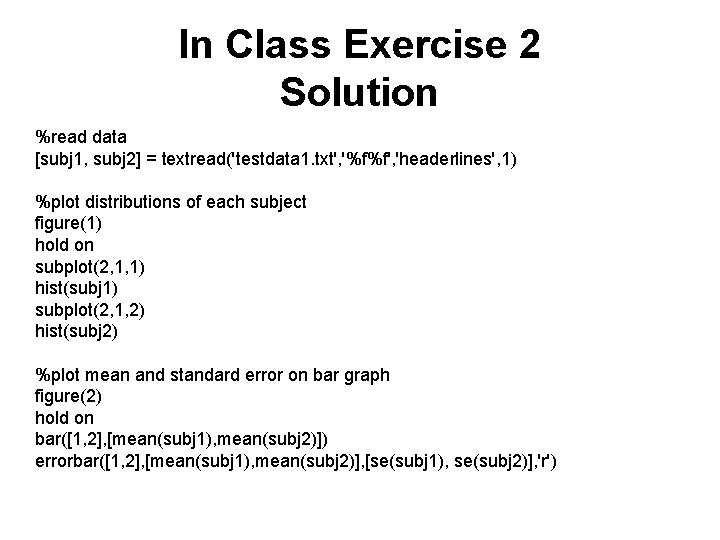 In Class Exercise 2
Solution

%read data
[subj1, subj2] = textread('testdata1.txt','%f%f','headerlines',1)

%plot distributions of each subject
figure(1)
hold on
subplot(2,1,1)
hist(subj1)
subplot(2,1,2)
hist(subj2)

%plot mean and standard error on bar graph
figure(2)
hold on
bar([1,2],[mean(subj1),mean(subj2)])
errorbar([1,2],[mean(subj1),mean(subj2)],[se(subj1), se(subj2)],'r')